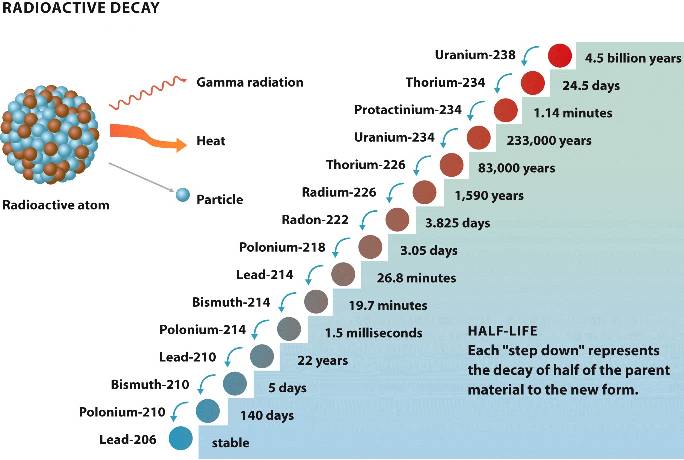 RADIOACTIVE DECAY

Gamma radiation

Heat

Particle

Radioactive atom

Uranium-238 4.5 billion years
Thorium-234 24.5 days
Protactinium-234 1.14 minutes
Uranium-234 233,000 years
Thorium-226 83,000 years
Radium-226 1,590 years
Radon-222 3.825 days
Polonium-218 3.05 days
Lead-214 26.8 minutes
Bismuth-214 19.7 minutes
Polonium-214 1.5 milliseconds
Lead-210 22 years
Bismuth-210 5 days
Polonium-210 140 days
Lead-206 stable

HALF-LIFE
Each "step down" represents the decay of half of the parent material to the new form.